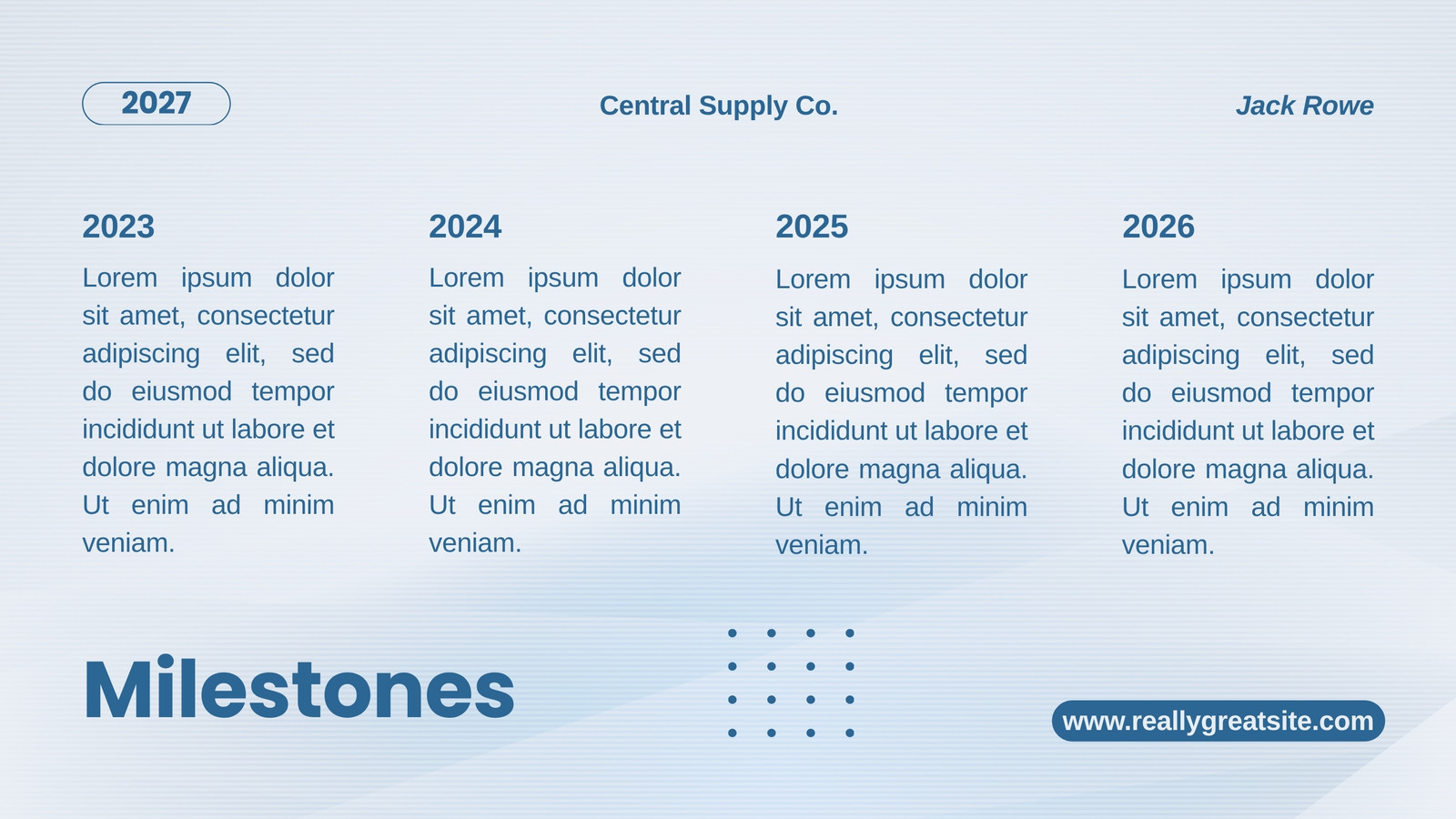 2027

Central Supply Co.

Jack Rowe

2023

Lorem ipsum dolor sit amet, consectetur adipiscing elit, sed do eiusmod tempor incididunt ut labore et dolore magna aliqua. Ut enim ad minim veniam.

2024

Lorem ipsum dolor sit amet, consectetur adipiscing elit, sed do eiusmod tempor incididunt ut labore et dolore magna aliqua. Ut enim ad minim veniam.

2025

Lorem ipsum dolor sit amet, consectetur adipiscing elit, sed do eiusmod tempor incididunt ut labore et dolore magna aliqua. Ut enim ad minim veniam.

2026

Lorem ipsum dolor sit amet, consectetur adipiscing elit, sed do eiusmod tempor incididunt ut labore et dolore magna aliqua. Ut enim ad minim veniam.

Milestones

www.reallygreatsite.com